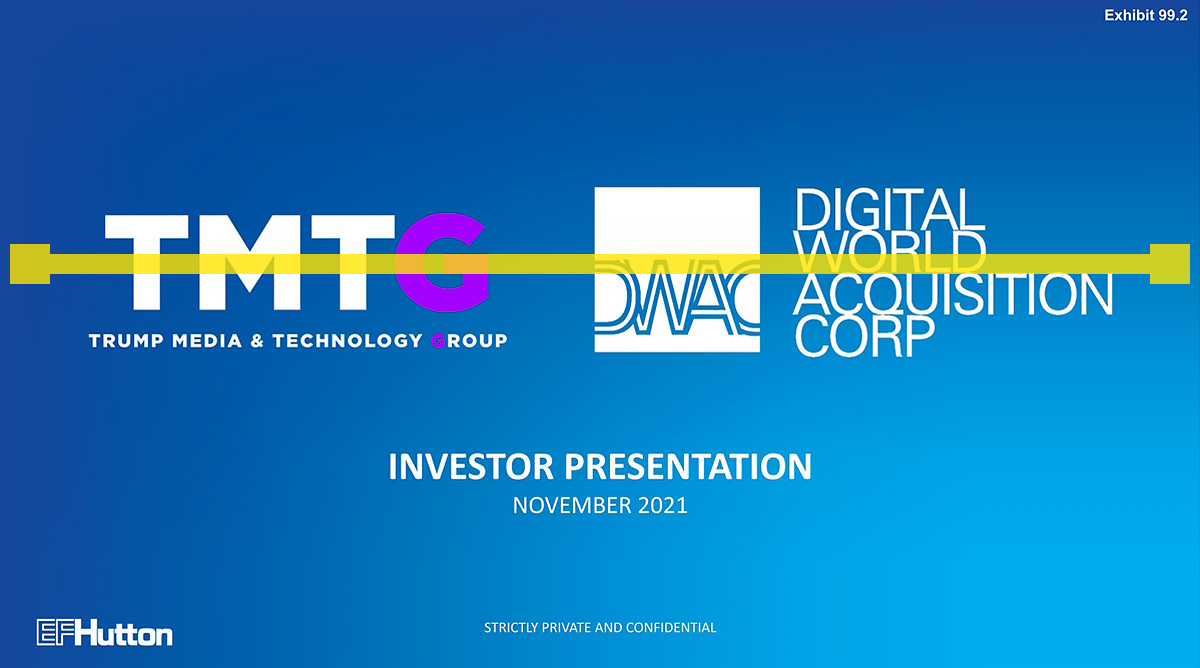 Exhibit 99.2

TMTG
TRUMP MEDIA & TECHNOLOGY GROUP

DWAC
DIGITAL WORLD ACQUISITION CORP

INVESTOR PRESENTATION
NOVEMBER 2021

EFHutton

STRICTLY PRIVATE AND CONFIDENTIAL